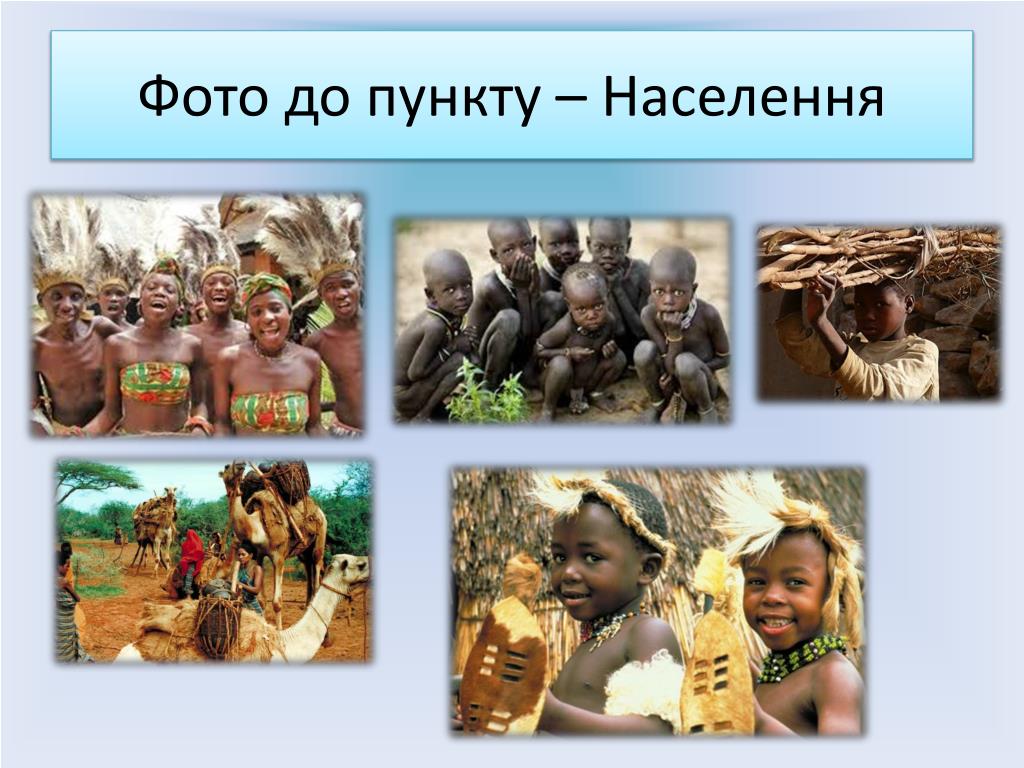 Фото до пункту – Населення